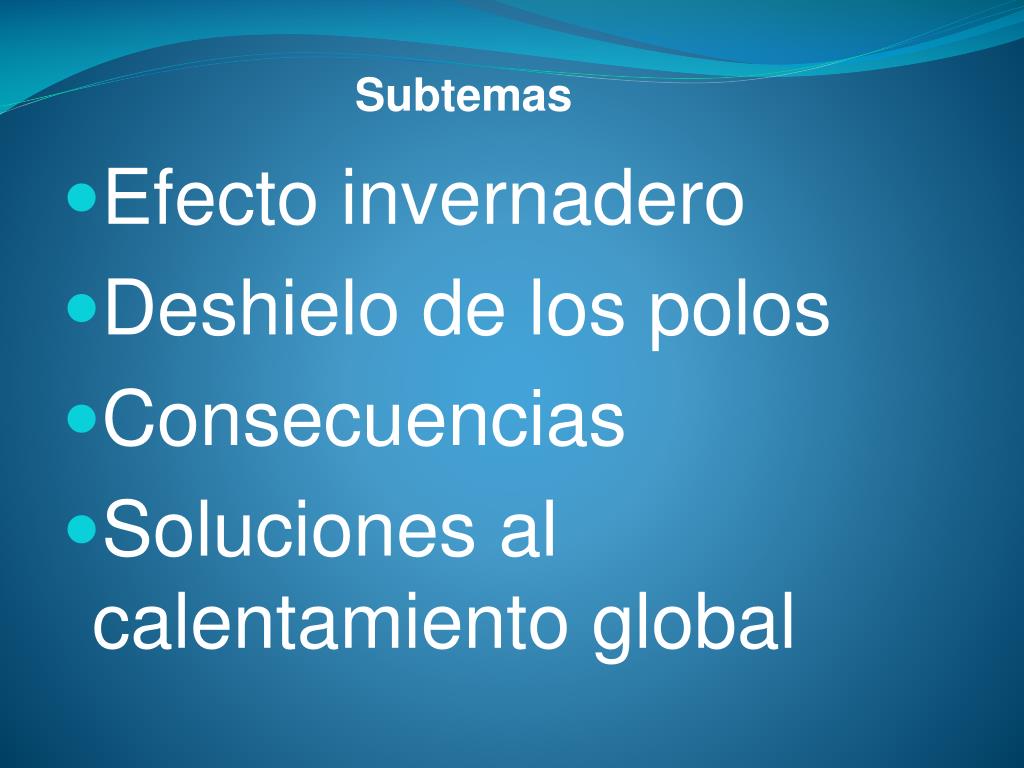 Subtemas

- Efecto invernadero
- Deshielo de los polos
- Consecuencias
- Soluciones al calentamiento global